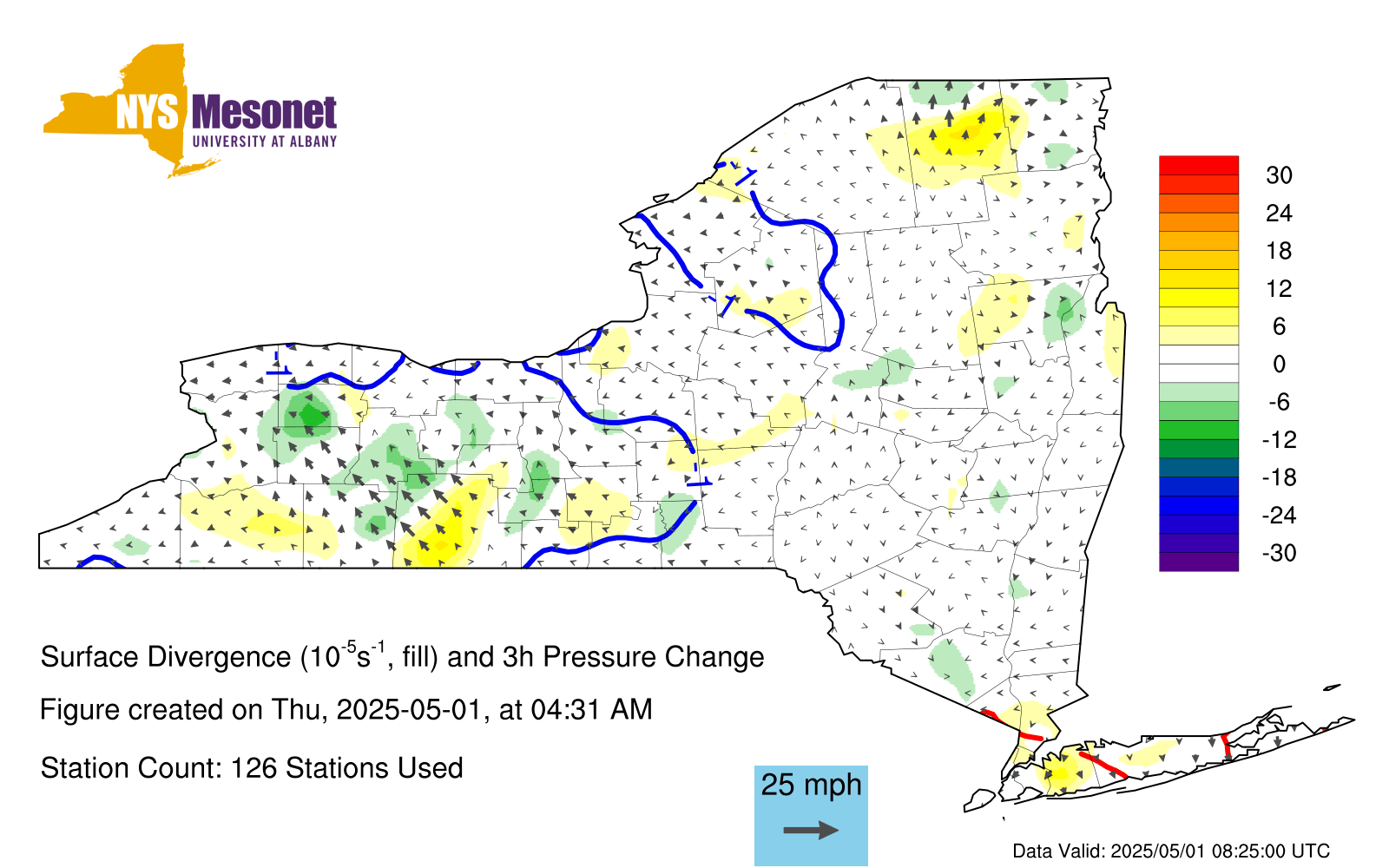 NYS Mesonet
UNIVERSITY AT ALBANY

30
24
18
12
6
0
-6
-12
-18
-24
-30

Surface Divergence ($10^{-5}s^{-1}$, fill) and 3h Pressure Change

Figure created on Thu, 2025-05-01, at 04:31 AM

Station Count: 126 Stations Used

25 mph

Data Valid: 2025/05/01 08:25:00 UTC